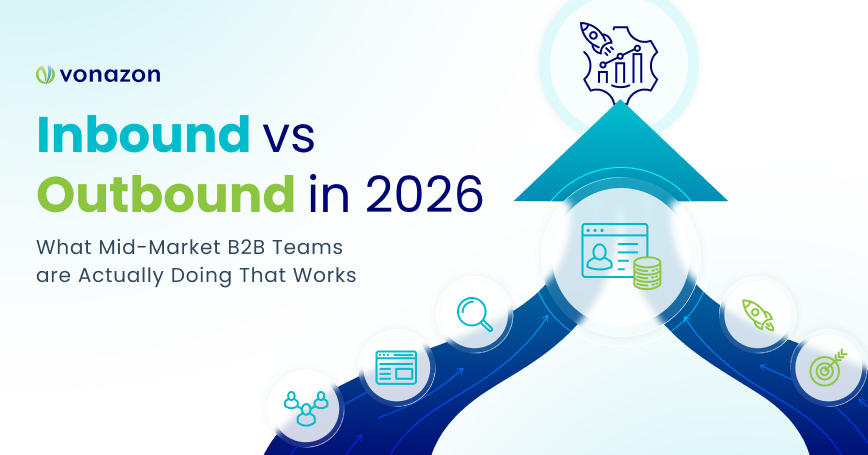 vonazon

Inbound vs Outbound in 2026

What Mid-Market B2B Teams are Actually Doing That Works